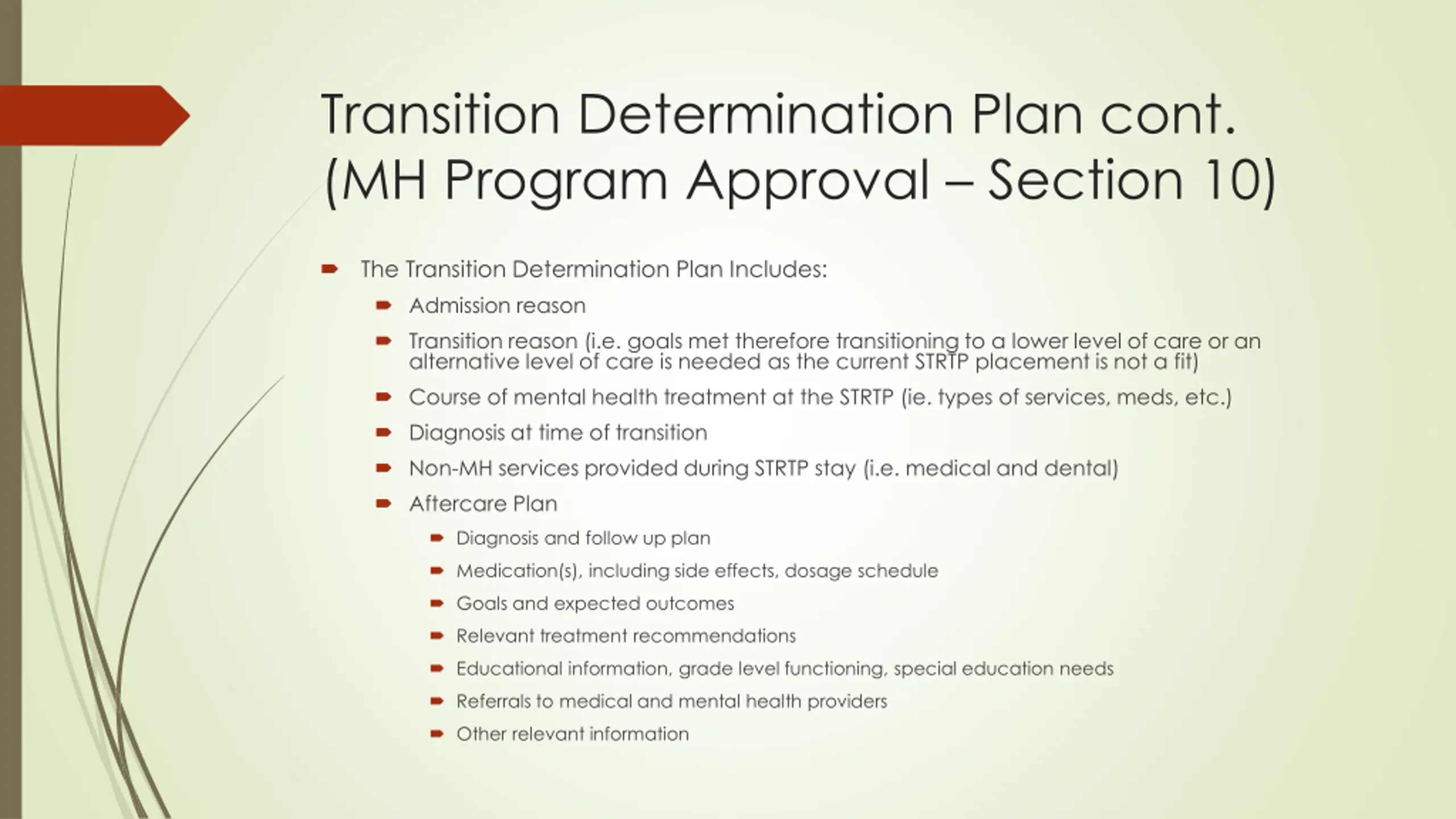 Transition Determination Plan cont. (MH Program Approval – Section 10)

The Transition Determination Plan Includes:

Admission reason

Transition reason (i.e. goals met therefore transitioning to a lower level of care or an alternative level of care is needed as the current STRTP placement is not a fit)

Course of mental health treatment at the STRTP (ie. types of services, meds, etc.)

Diagnosis at time of transition

Non-MH services provided during STRTP stay (i.e. medical and dental)

Aftercare Plan

Diagnosis and follow up plan

Medication(s), including side effects, dosage schedule

Goals and expected outcomes

Relevant treatment recommendations

Educational information, grade level functioning, special education needs

Referrals to medical and mental health providers

Other relevant information